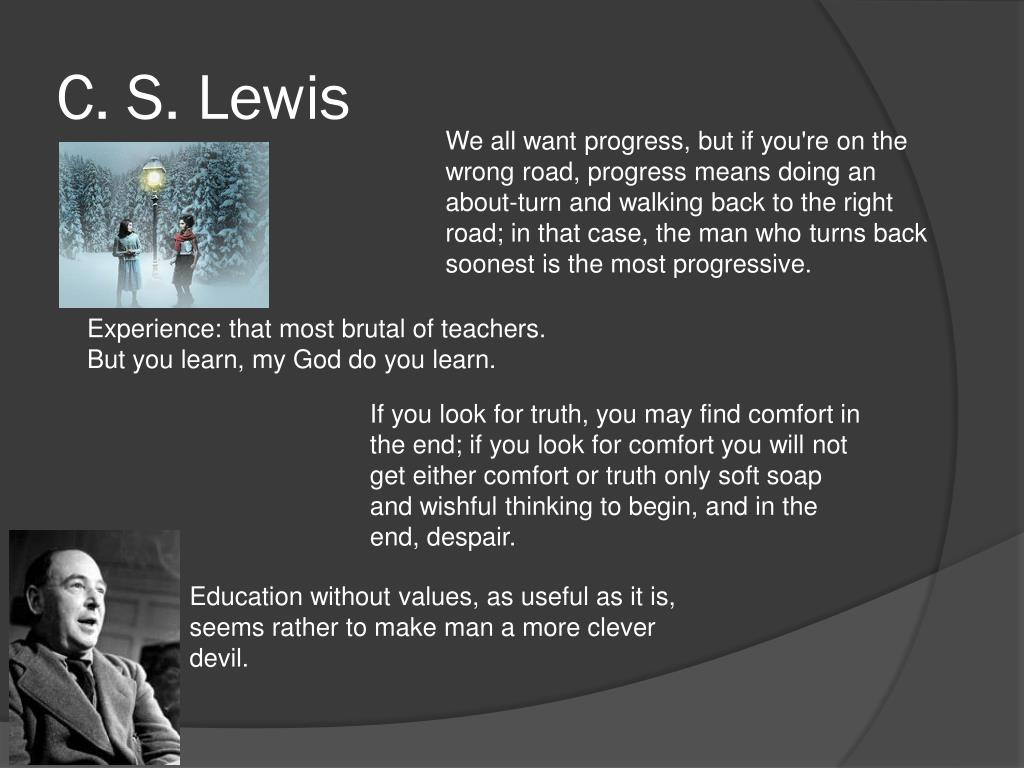 C. S. Lewis

We all want progress, but if you're on the wrong road, progress means doing an about-turn and walking back to the right road; in that case, the man who turns back soonest is the most progressive.

Experience: that most brutal of teachers. But you learn, my God do you learn.

If you look for truth, you may find comfort in the end; if you look for comfort you will not get either comfort or truth only soft soap and wishful thinking to begin, and in the end, despair.

Education without values, as useful as it is, seems rather to make man a more clever devil.